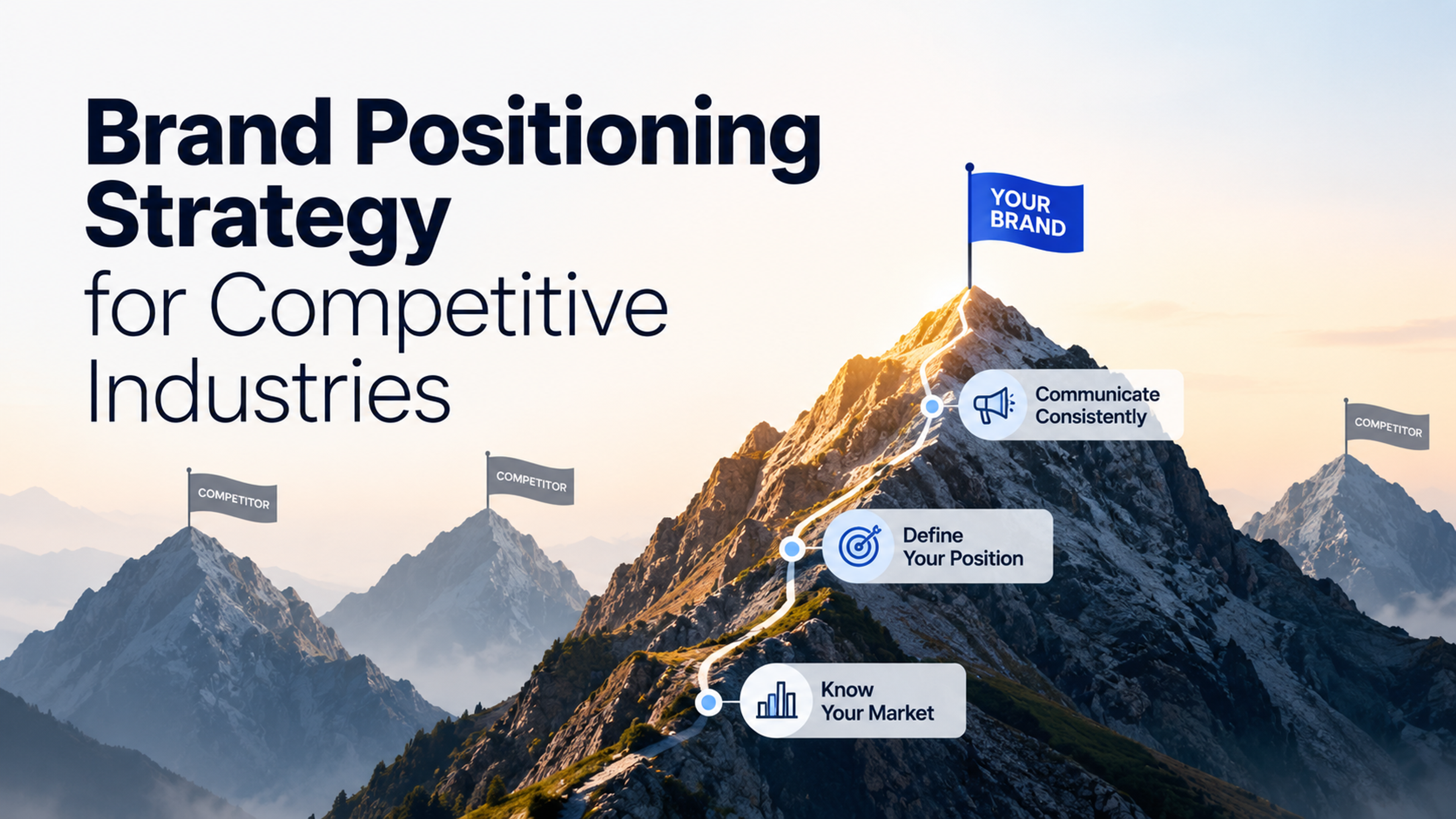 Brand Positioning Strategy for Competitive Industries

YOUR BRAND

Communicate Consistently

COMPETITOR

COMPETITOR

COMPETITOR

Define Your Position

Know Your Market